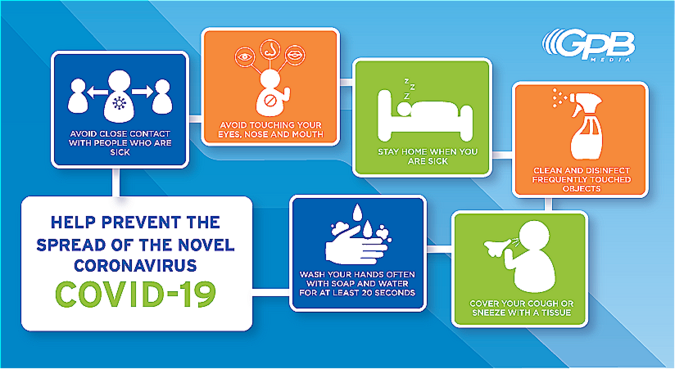 GPB MEDIA

AVOID CLOSE CONTACT WITH PEOPLE WHO ARE SICK

AVOID TOUCHING YOUR EYES, NOSE AND MOUTH

Z Z Z

STAY HOME WHEN YOU ARE SICK

CLEAN AND DISINFECT FREQUENTLY TOUCHED OBJECTS

HELP PREVENT THE SPREAD OF THE NOVEL CORONAVIRUS

COVID-19

WASH YOUR HANDS OFTEN WITH SOAP AND WATER FOR AT LEAST 20 SECONDS

COVER YOUR COUGH OR SNEEZE WITH A TISSUE